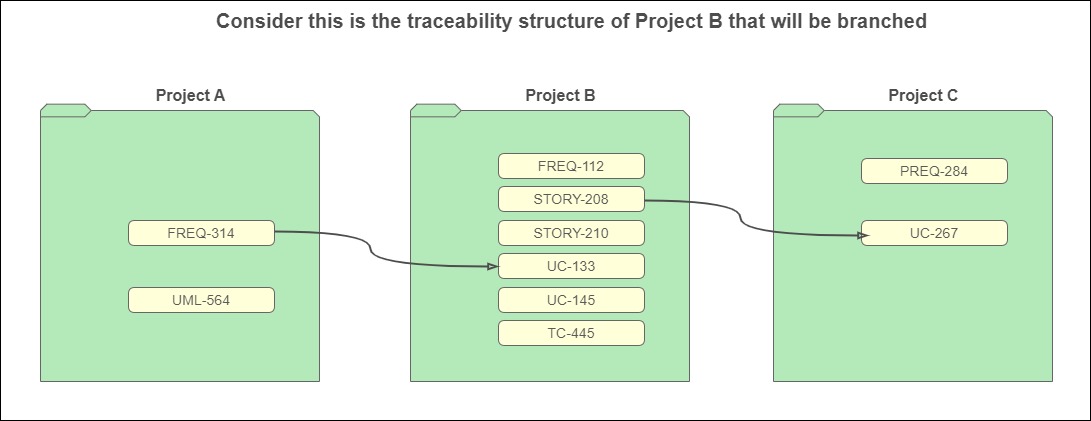 Consider this is the traceability structure of Project B that will be branched

Project A

FREQ-314

UML-564

Project B

FREQ-112

STORY-208

STORY-210

UC-133

UC-145

TC-445

Project C

PREQ-284

UC-267